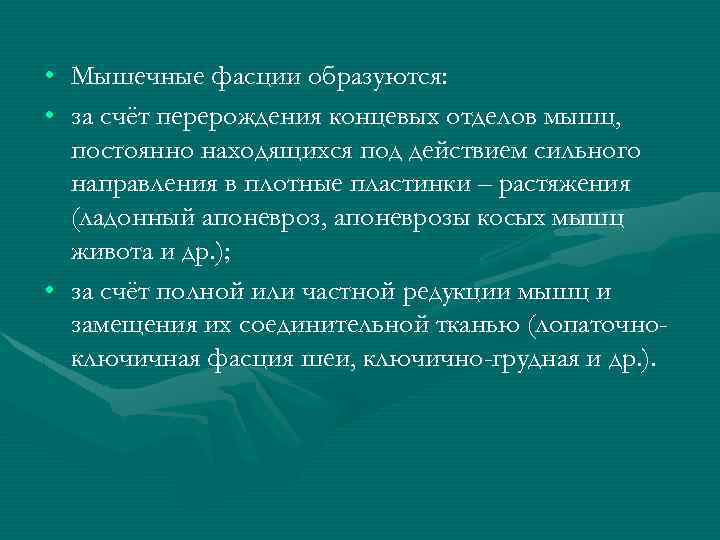 • Мышечные фасции образуются:

• за счёт перерождения концевых отделов мышц, постоянно находящихся под действием сильного направления в плотные пластинки – растяжения (ладонный апоневроз, апоневрозы косых мышц живота и др.);

• за счёт полной или частной редукции мышц и замещения их соединительной тканью (лопаточно-ключичная фасция шеи, ключично-грудная и др.).